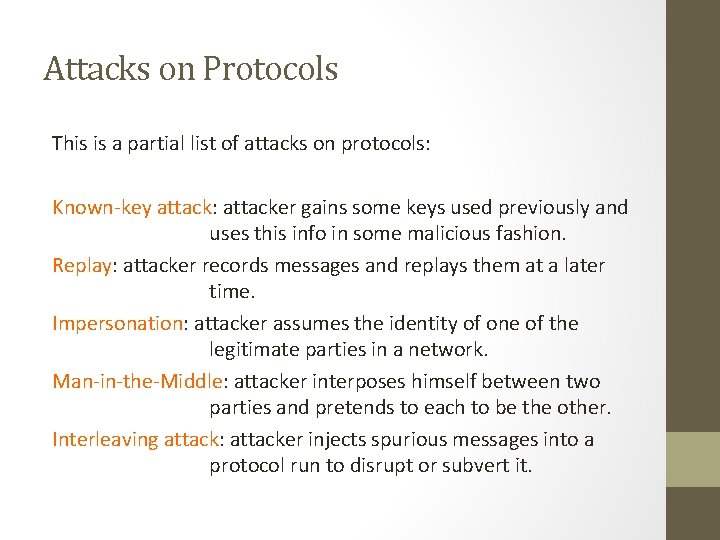 Attacks on Protocols

This is a partial list of attacks on protocols:

Known-key attack: attacker gains some keys used previously and uses this info in some malicious fashion.

Replay: attacker records messages and replays them at a later time.

Impersonation: attacker assumes the identity of one of the legitimate parties in a network.

Man-in-the-Middle: attacker interposes himself between two parties and pretends to each to be the other.

Interleaving attack: attacker injects spurious messages into a protocol run to disrupt or subvert it.